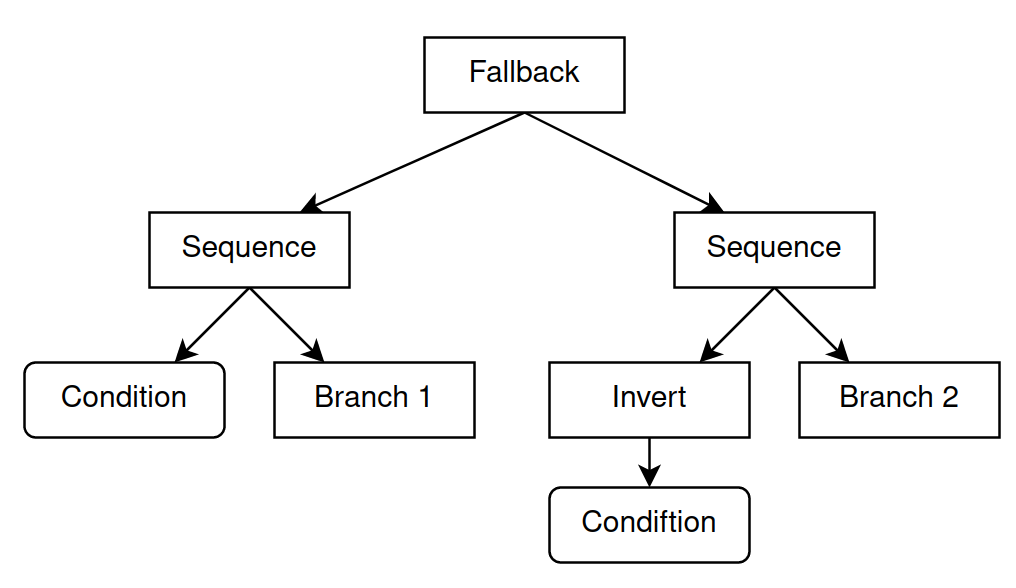 Fallback

Sequence

Sequence

Condition

Branch 1

Invert

Branch 2

Condiftion